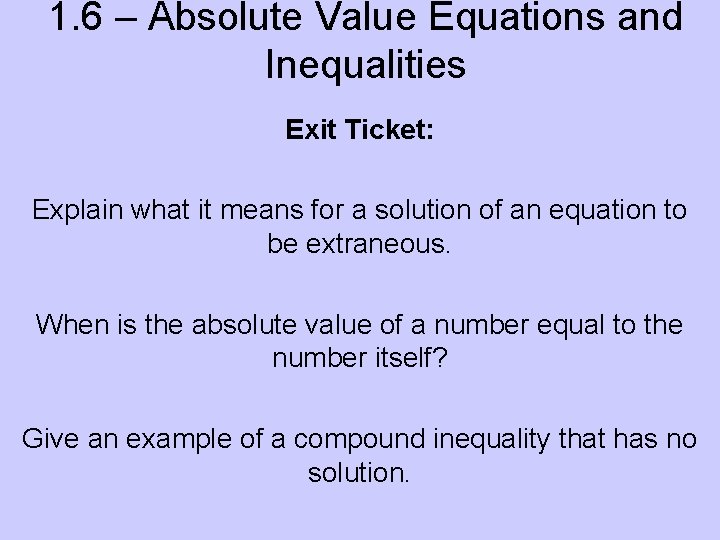 1.6 – Absolute Value Equations and Inequalities

Exit Ticket:

Explain what it means for a solution of an equation to be extraneous.

When is the absolute value of a number equal to the number itself?

Give an example of a compound inequality that has no solution.